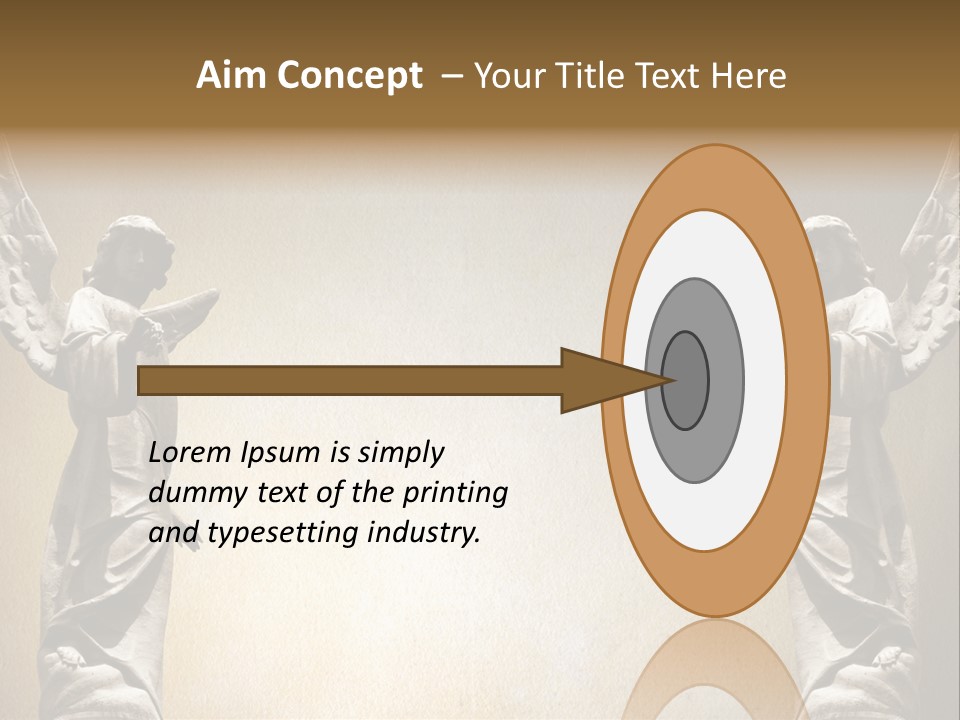 Aim Concept – Your Title Text Here

Lorem Ipsum is simply dummy text of the printing and typesetting industry.